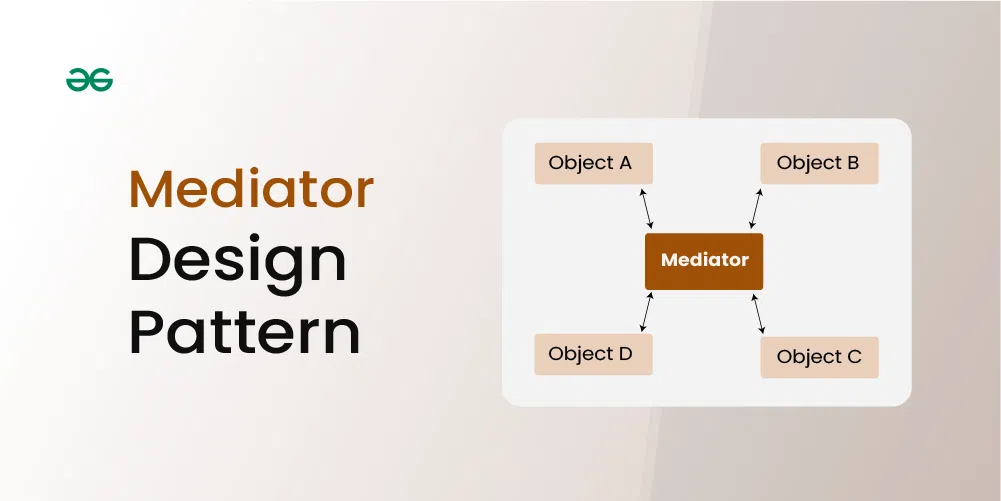 Mediator Design Pattern

Object A

Object B

Mediator

Object D

Object C